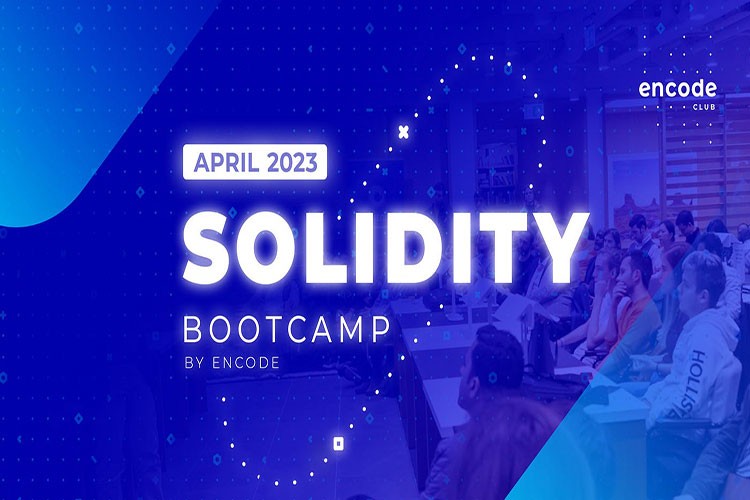 encode
CLUB

APRIL 2023

SOLIDITY

BOOTCAMP

BY ENCODE

HOLLISTER